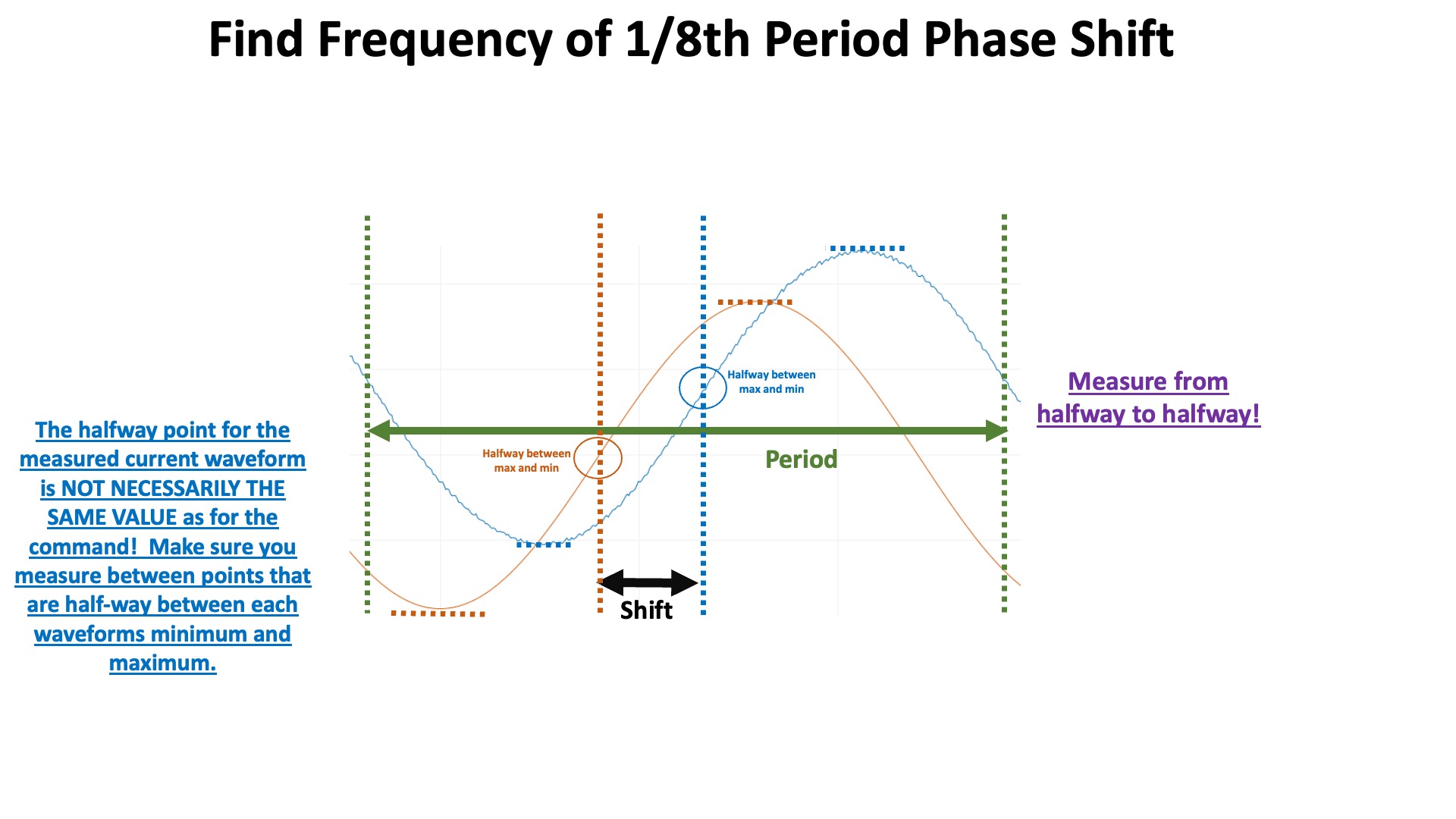 Find Frequency of 1/8th Period Phase Shift

The halfway point for the measured current waveform is NOT NECESSARILY THE SAME VALUE as for the command! Make sure you measure between points that are half-way between each waveforms minimum and maximum.

Halfway between max and min

Halfway between max and min

Period

Shift

Measure from halfway to halfway!